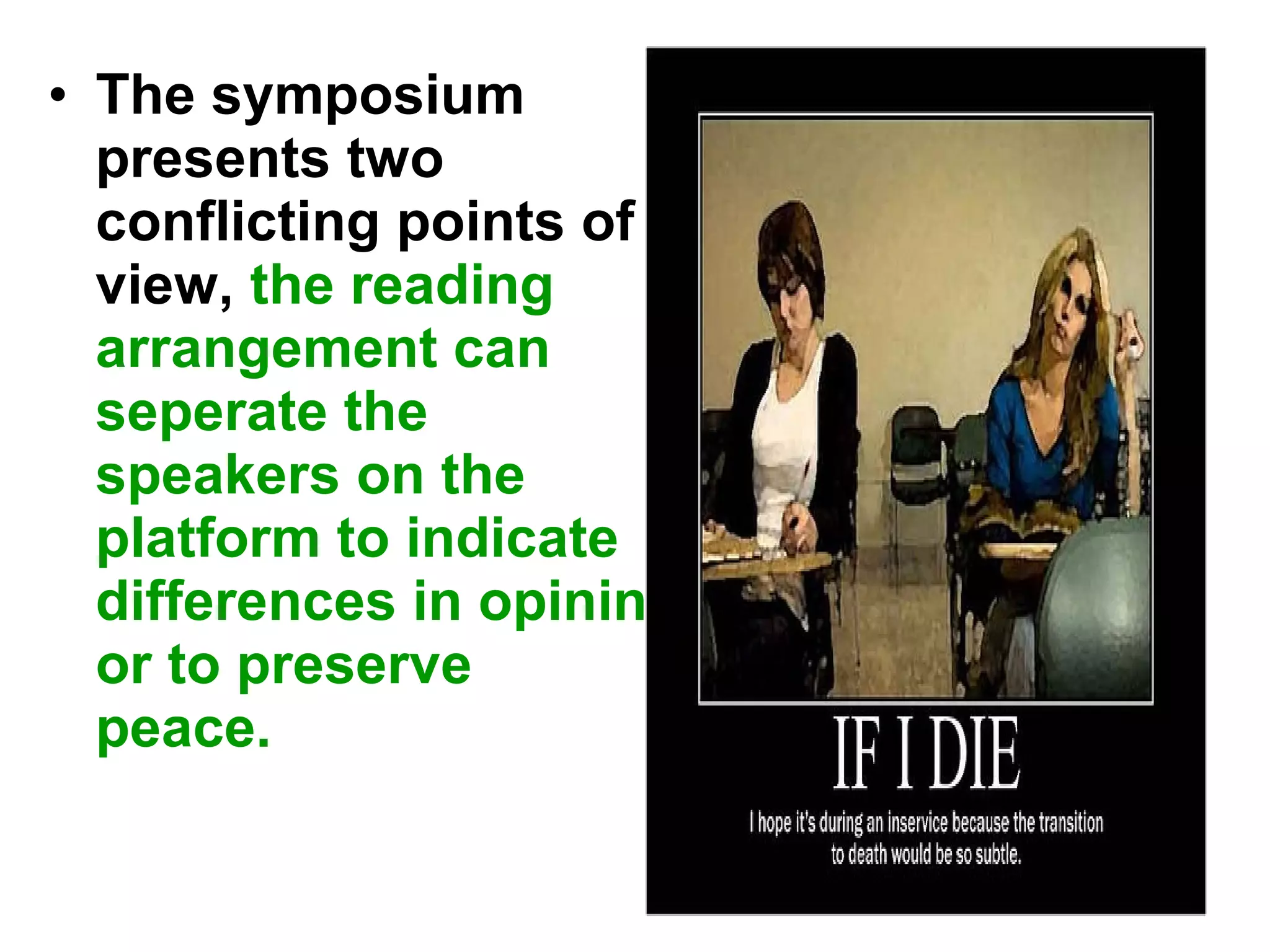 • The symposium presents two conflicting points of view, the reading arrangement can seperate the speakers on the platform to indicate differences in opinin or to preserve peace.

IF I DIE

I hope it's during an inservice because the transition to death would be so subtle.